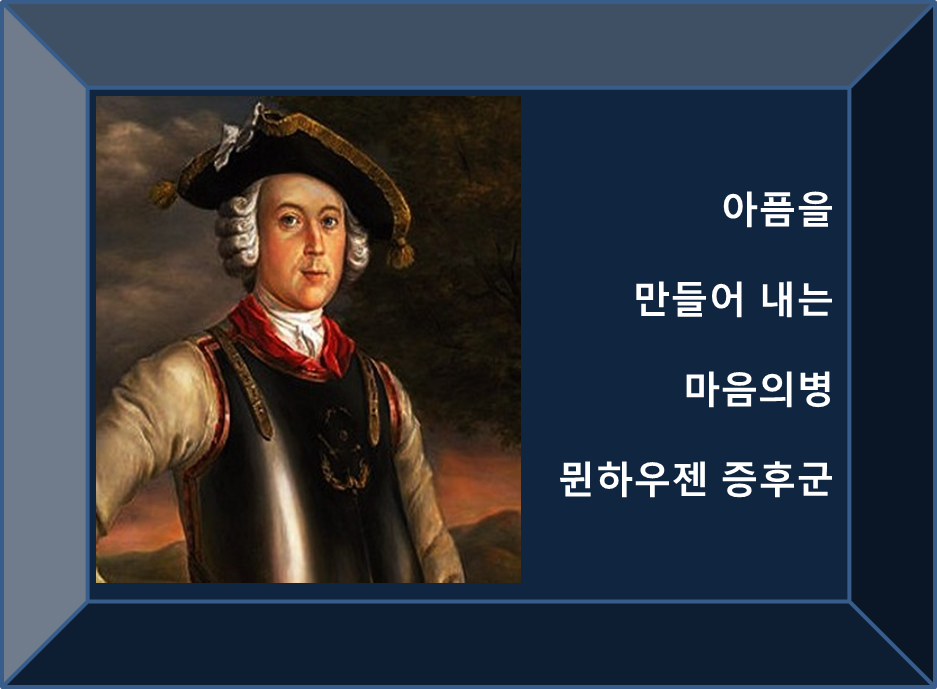 아픔을

만들어 내는

마음의병

뮌하우젠 증후군